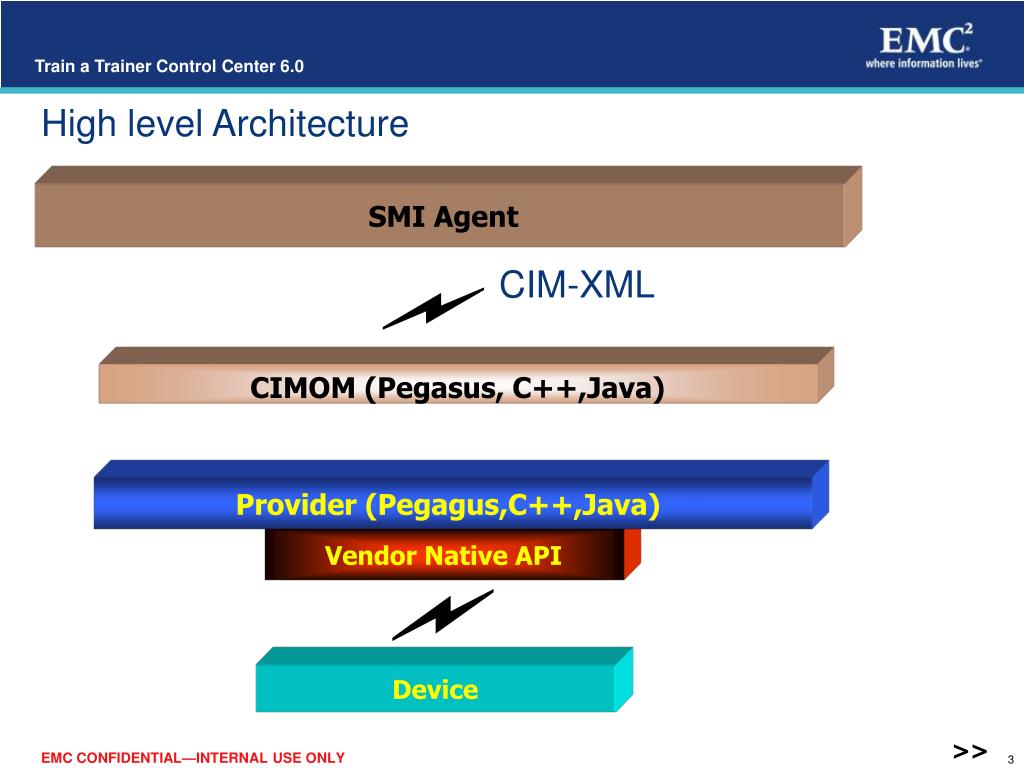 Train a Trainer Control Center 6.0

EMC$^2$
where information lives®

High level Architecture

SMI Agent

CIM-XML

CIMOM (Pegasus, C++,Java)

Provider (Pegagus,C++,Java)

Vendor Native API

Device

EMC CONFIDENTIAL—INTERNAL USE ONLY

>>

3